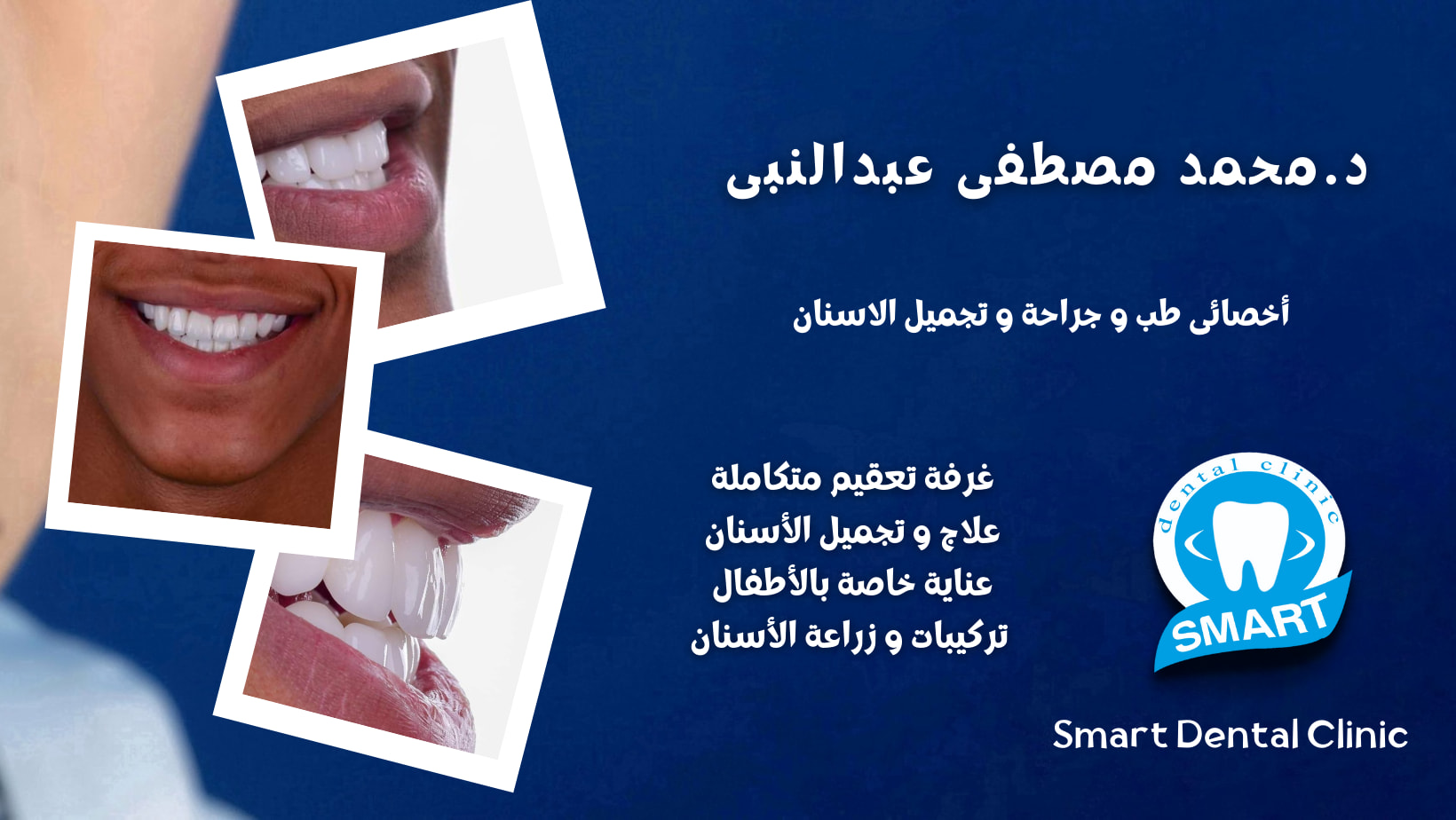 د.محمد مصطفى عبدالنبى

أخصائى طب و جراحة و تجميل الاسنان

غرفة تعقيم متكاملة
علاج و تجميل الأسنان
عناية خاصة بالأطفال
تركيبات و زراعة الأسنان

dental clinic
SMART

Smart Dental Clinic